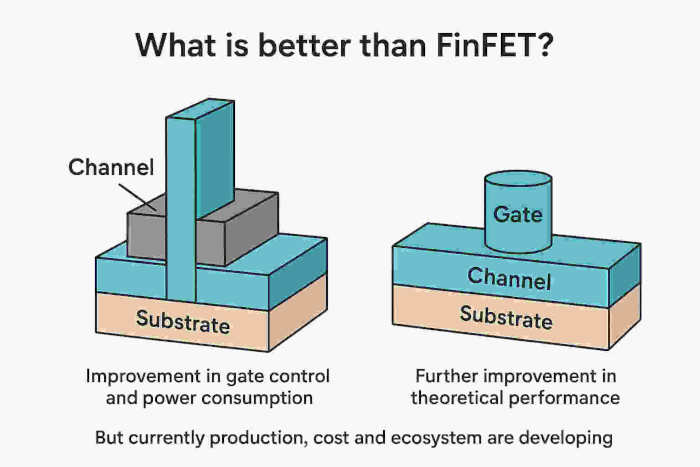 What is better than FinFET?

Channel

Substrate

Gate

Channel

Substrate

Improvement in gate control and power consumption

Further improvement in theoretical performance

But currently production, cost and ecosystem are developing